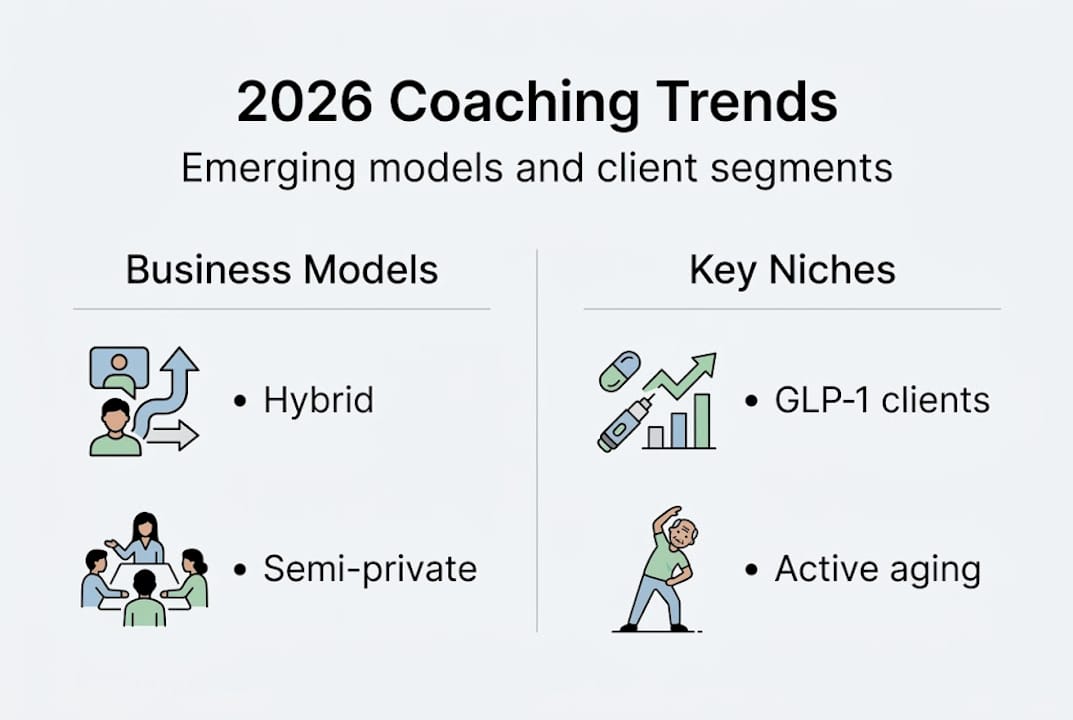 2026 Coaching Trends

Emerging models and client segments

Business Models

• Hybrid

• Semi-private

Key Niches

• GLP-1 clients

• Active aging